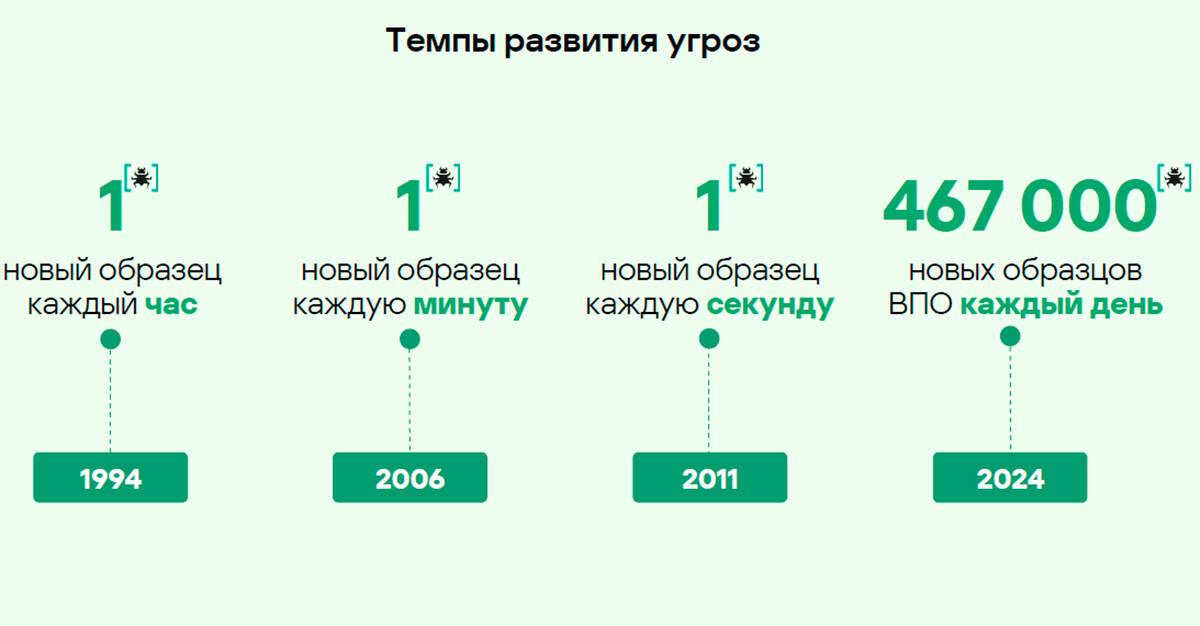 Темпы развития угроз

1
новый образец каждый час

1994

1
новый образец каждую минуту

2006

1
новый образец каждую секунду

2011

467 000
новых образцов ВПО каждый день

2024